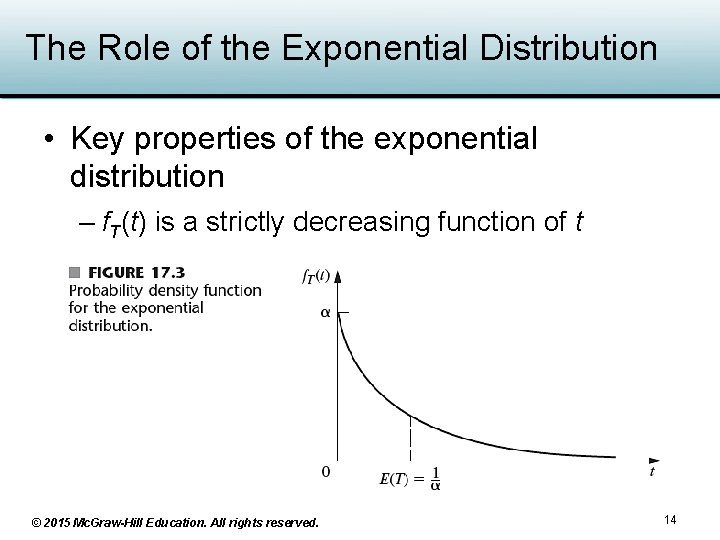 The Role of the Exponential Distribution

• Key properties of the exponential distribution

– $f_T(t)$ is a strictly decreasing function of $t$

FIGURE 17.3
Probability density function for the exponential distribution.

$f_T(t)$

$\alpha$

0

$E(T) = \frac{1}{\alpha}$

$t$

© 2015 McGraw-Hill Education. All rights reserved.

14